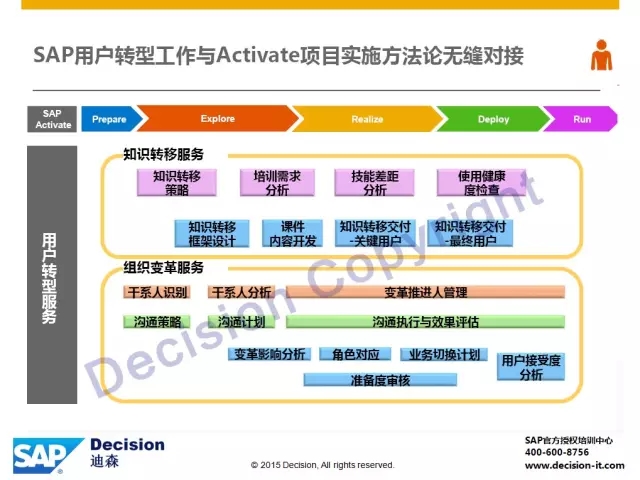 SAP用户转型工作与Activate项目实施方法论无缝对接

SAP Activate

Prepare

Explore

Realize

Deploy

Run

用户转型服务

知识转移服务

知识转移策略

培训需求分析

技能差距分析

使用健康度检查

知识转移框架设计

课件内容开发

知识转移交付-关键用户

知识转移交付-最终用户

组织变革服务

干系人识别

干系人分析

变革推进人管理

沟通策略

沟通计划

沟通执行与效果评估

变革影响分析

角色对应

业务切换计划

用户接受度分析

准备度审核

Decision Copyright

SAP

Decision 迪森

© 2015 Decision, All rights reserved.

SAP官方授权培训中心
400-600-8756
www.decision-it.com